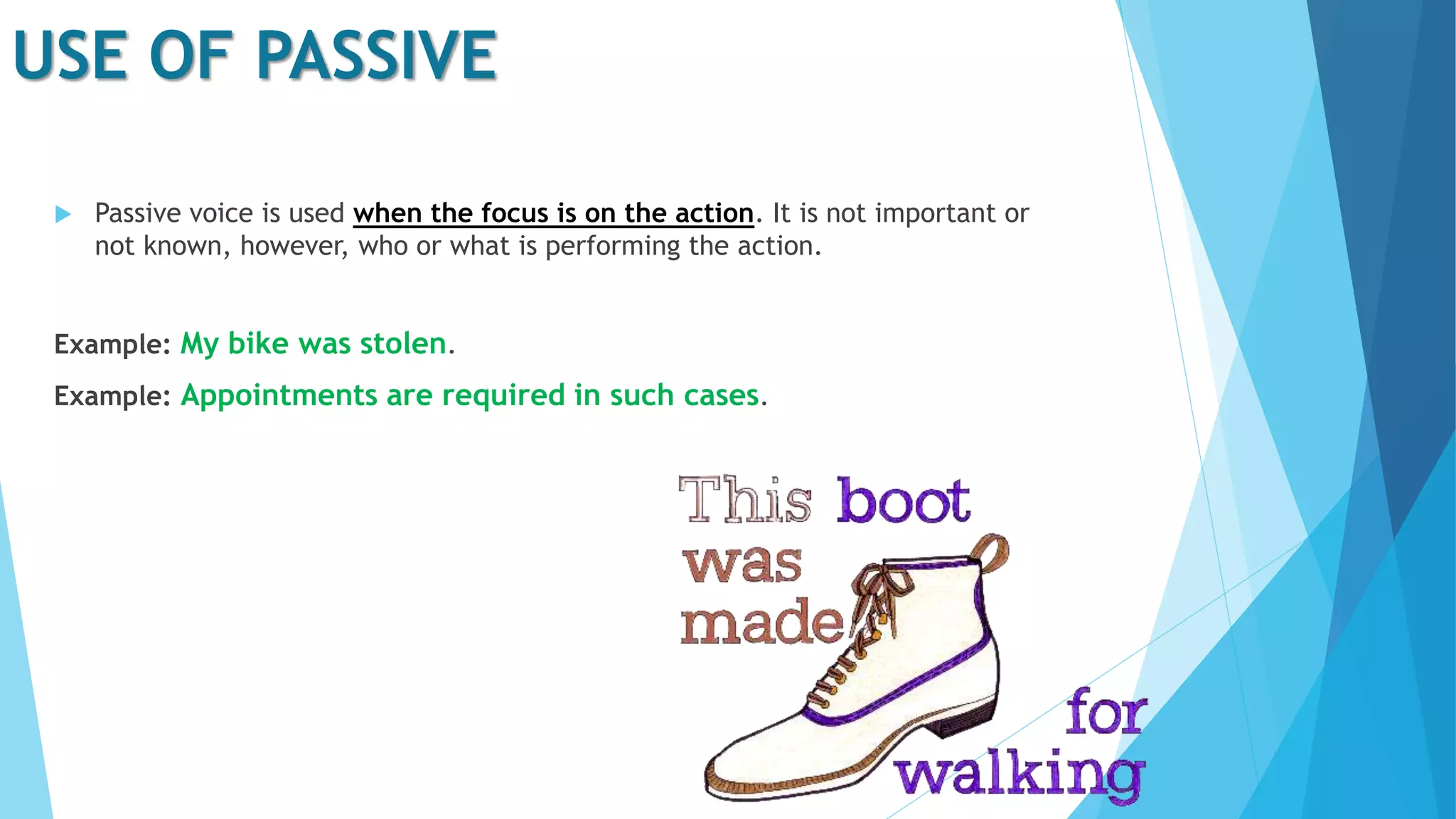 USE OF PASSIVE

Passive voice is used when the focus is on the action. It is not important or not known, however, who or what is performing the action.

Example: My bike was stolen.

Example: Appointments are required in such cases.

This boot was made for walking